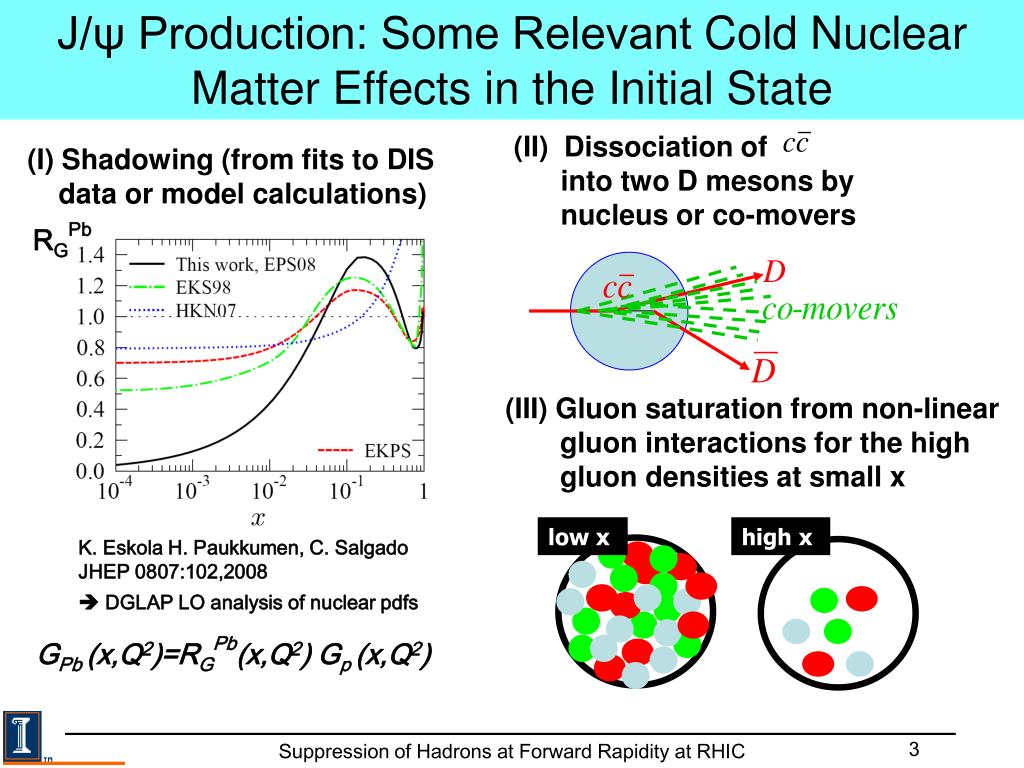 J/ψ Production: Some Relevant Cold Nuclear Matter Effects in the Initial State

(I) Shadowing (from fits to DIS data or model calculations)

$R_G^{Pb}$

1.4
1.2
1.0
0.8
0.6
0.4
0.2
0.0

This work, EPS08
EKS98
HKN07
EKPS

$10^{-4}$ $10^{-3}$ $10^{-2}$ $10^{-1}$ 1
$x$

K. Eskola H. Paukkumen, C. Salgado
JHEP 0807:102,2008
➔ DGLAP LO analysis of nuclear pdfs

$G_{Pb}(x,Q^2)=R_G^{Pb}(x,Q^2)\ G_p(x,Q^2)$

(II) Dissociation of $c\bar{c}$ into two D mesons by nucleus or co-movers

$c\bar{c}$
$D$
co-movers
$\bar{D}$

(III) Gluon saturation from non-linear gluon interactions for the high gluon densities at small x

low x
high x

Suppression of Hadrons at Forward Rapidity at RHIC
3